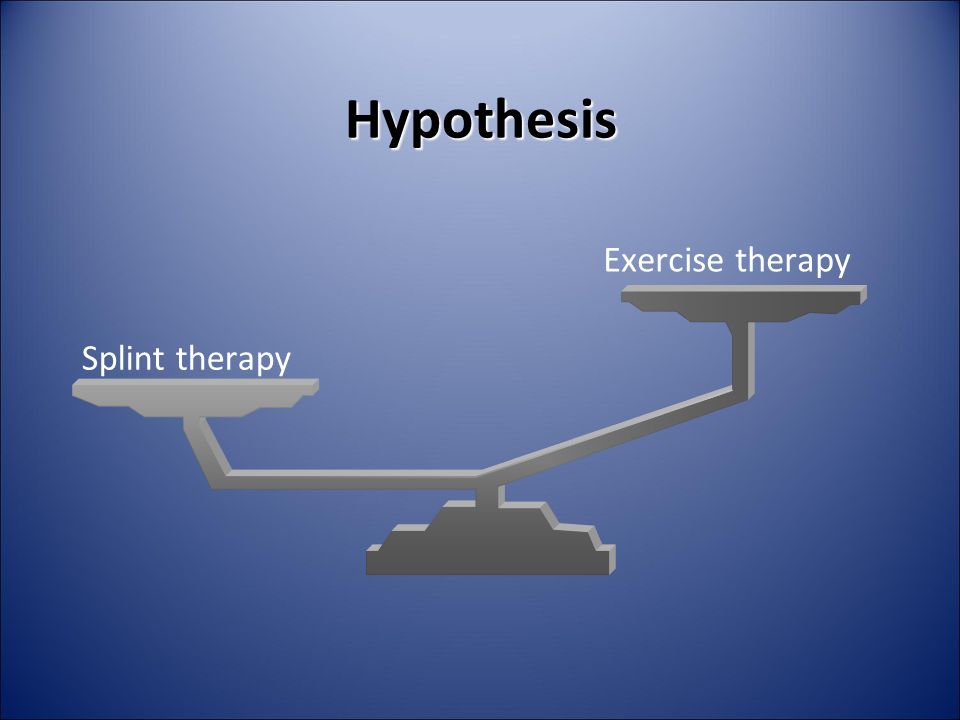 Hypothesis

Exercise therapy

Splint therapy